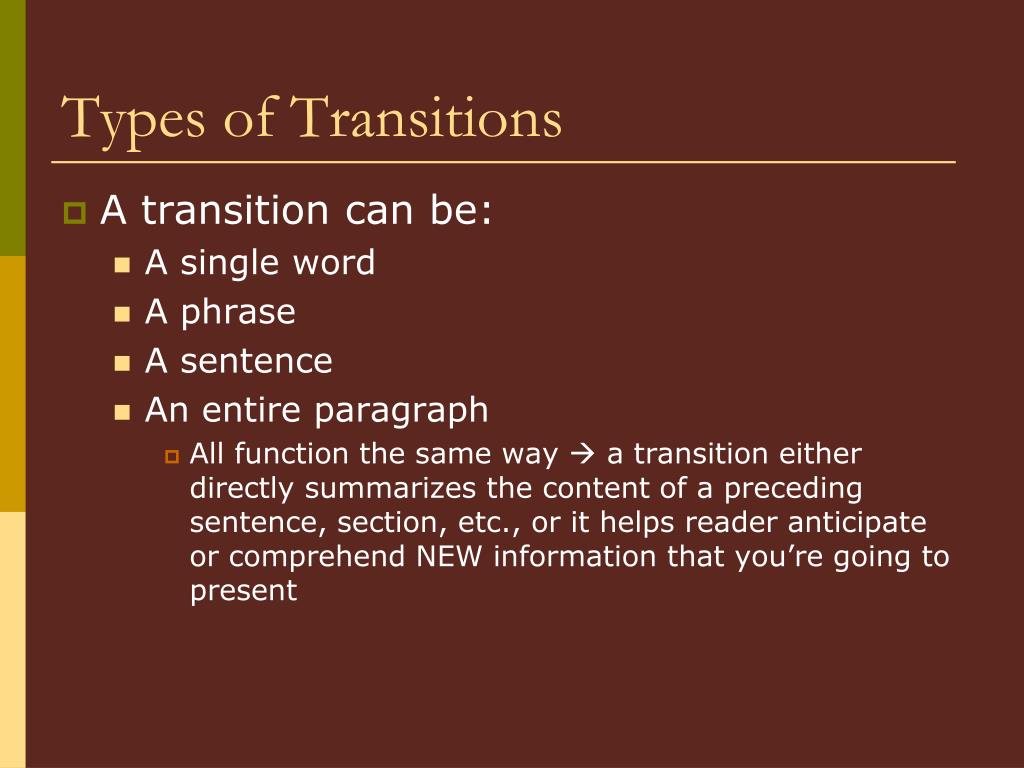 Types of Transitions

A transition can be:

A single word

A phrase

A sentence

An entire paragraph

All function the same way → a transition either directly summarizes the content of a preceding sentence, section, etc., or it helps reader anticipate or comprehend NEW information that you're going to present